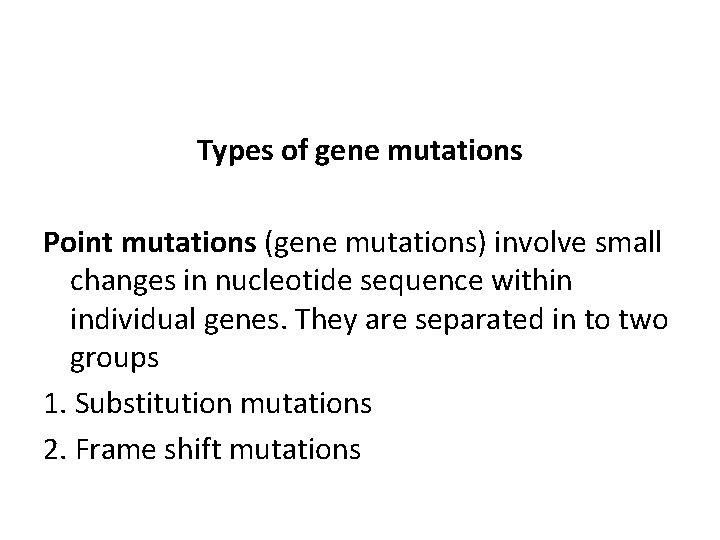 Types of gene mutations

Point mutations (gene mutations) involve small changes in nucleotide sequence within individual genes. They are separated in to two groups

1. Substitution mutations

2. Frame shift mutations